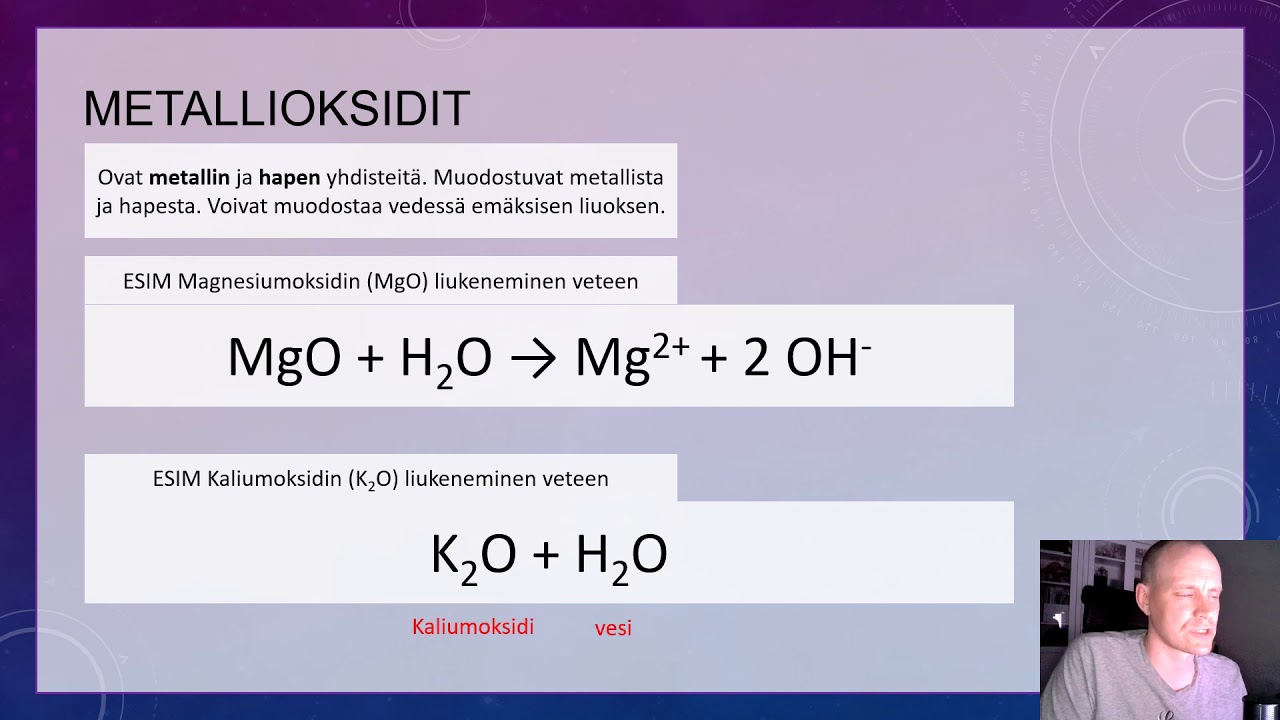 METALLIOKSIDIT

Ovat **metallin** ja **hapen** yhdisteitä. Muodostuvat metallista ja hapesta. Voivat muodostaa vedessä emäksisen liuoksen.

ESIM Magnesiumoksidin (MgO) liukeneminen veteen

$MgO + H_2O \rightarrow Mg^{2+} + 2\ OH^-$

ESIM Kaliumoksidin ($K_2O$) liukeneminen veteen

$K_2O + H_2O$

Kaliumoksidi vesi